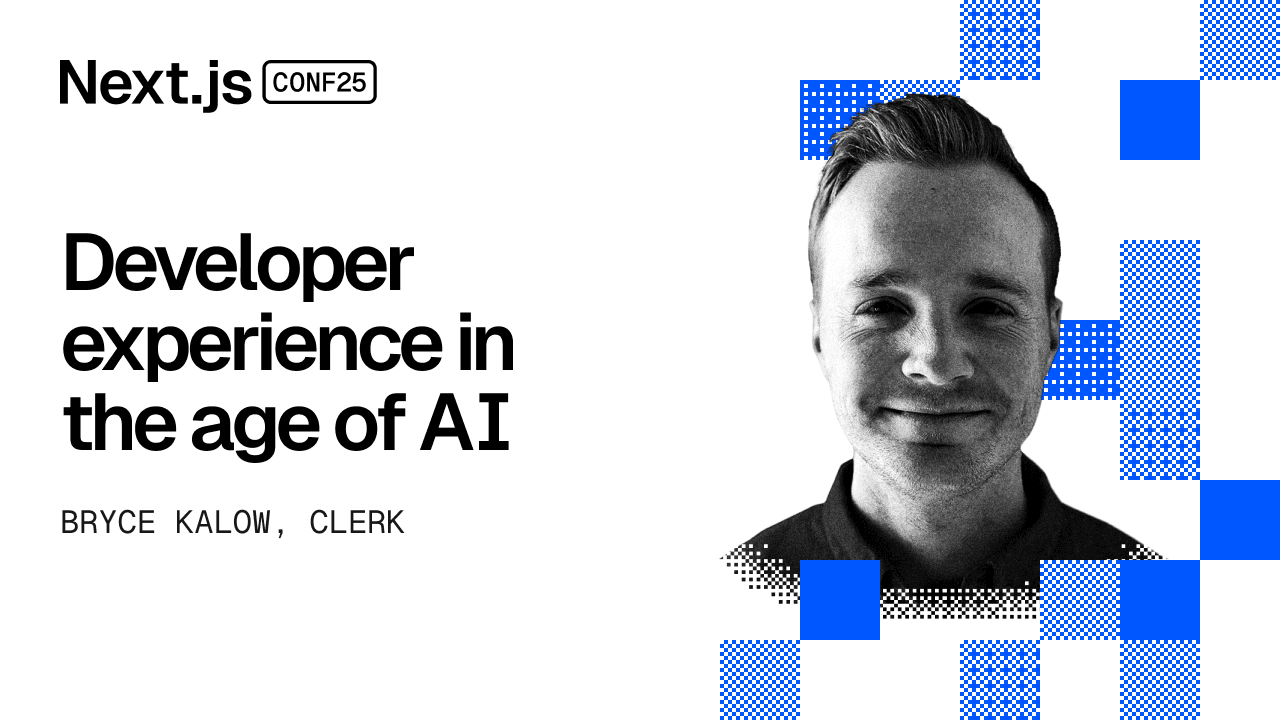 Next.js CONF25

Developer experience in the age of AI

BRYCE KALOW, CLERK